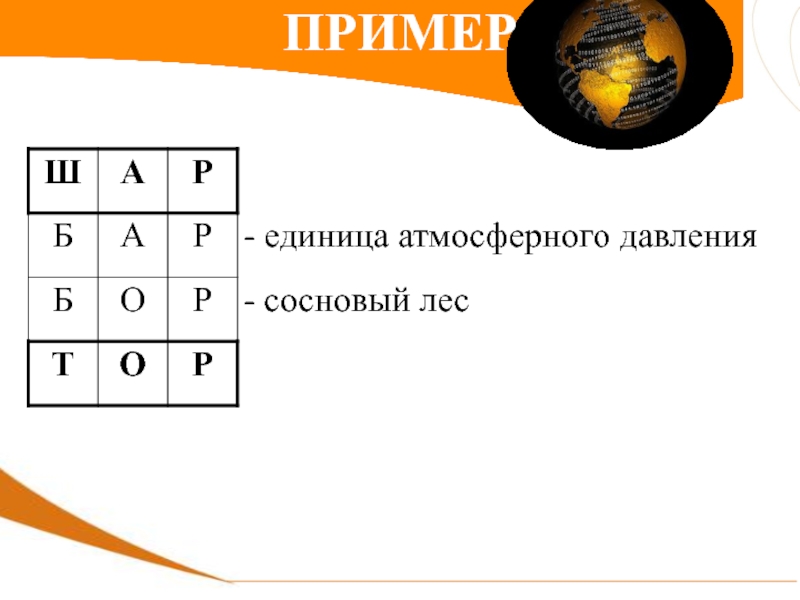 ПРИМЕР

| Ш | А | Р |
|---|---|---|
| Б | А | Р |
| Б | О | Р |
| Т | О | Р |

- единица атмосферного давления

- сосновый лес